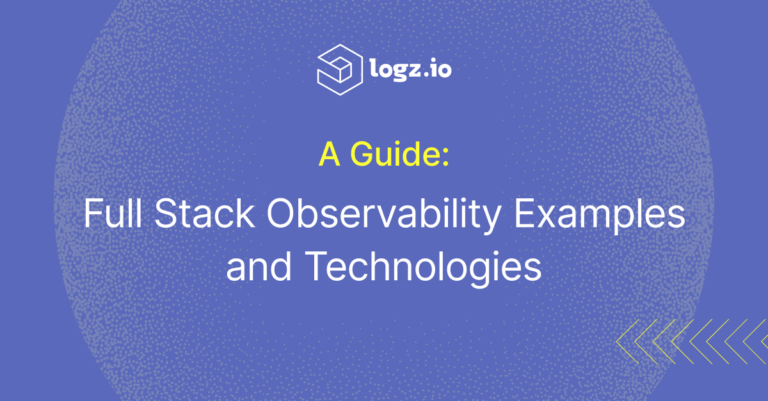 logz.io

A Guide:

Full Stack Observability Examples and Technologies